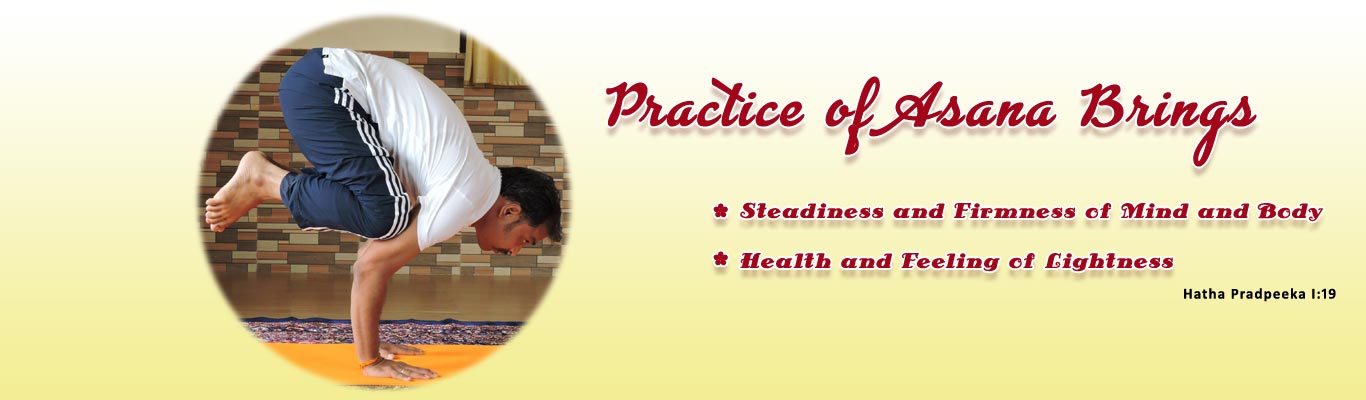 Practice of Asana Brings

* Steadiness and Firmness of Mind and Body

* Health and Feeling of Lightness

Hatha Pradpeeka I:19